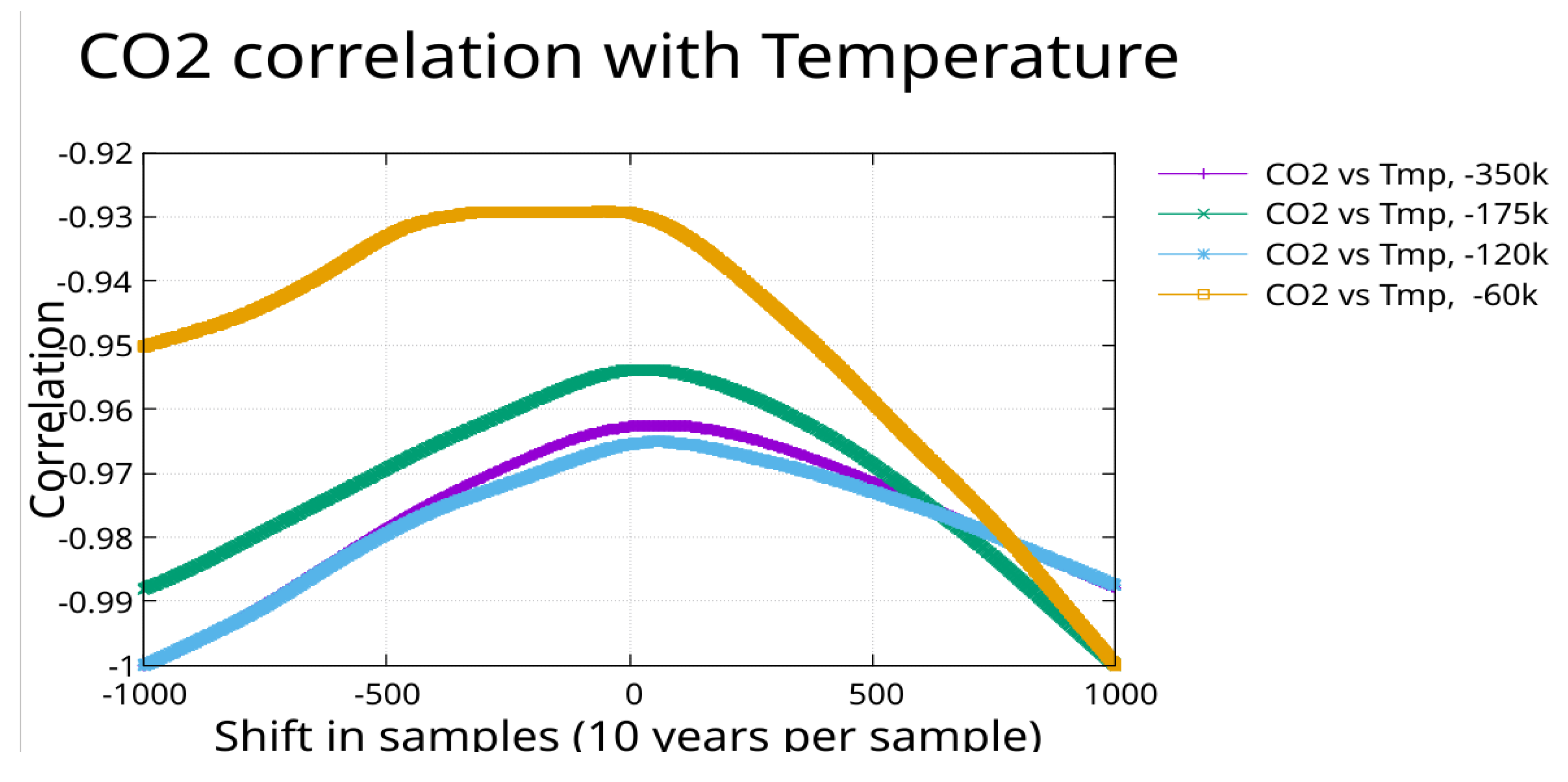 CO2 correlation with Temperature

Correlation

-0.92
-0.93
-0.94
-0.95
-0.96
-0.97
-0.98
-0.99
-1

-1000 -500 0 500 1000

Shift in samples (10 years per sample)

CO2 vs Tmp, -350k
CO2 vs Tmp, -175k
CO2 vs Tmp, -120k
CO2 vs Tmp, -60k